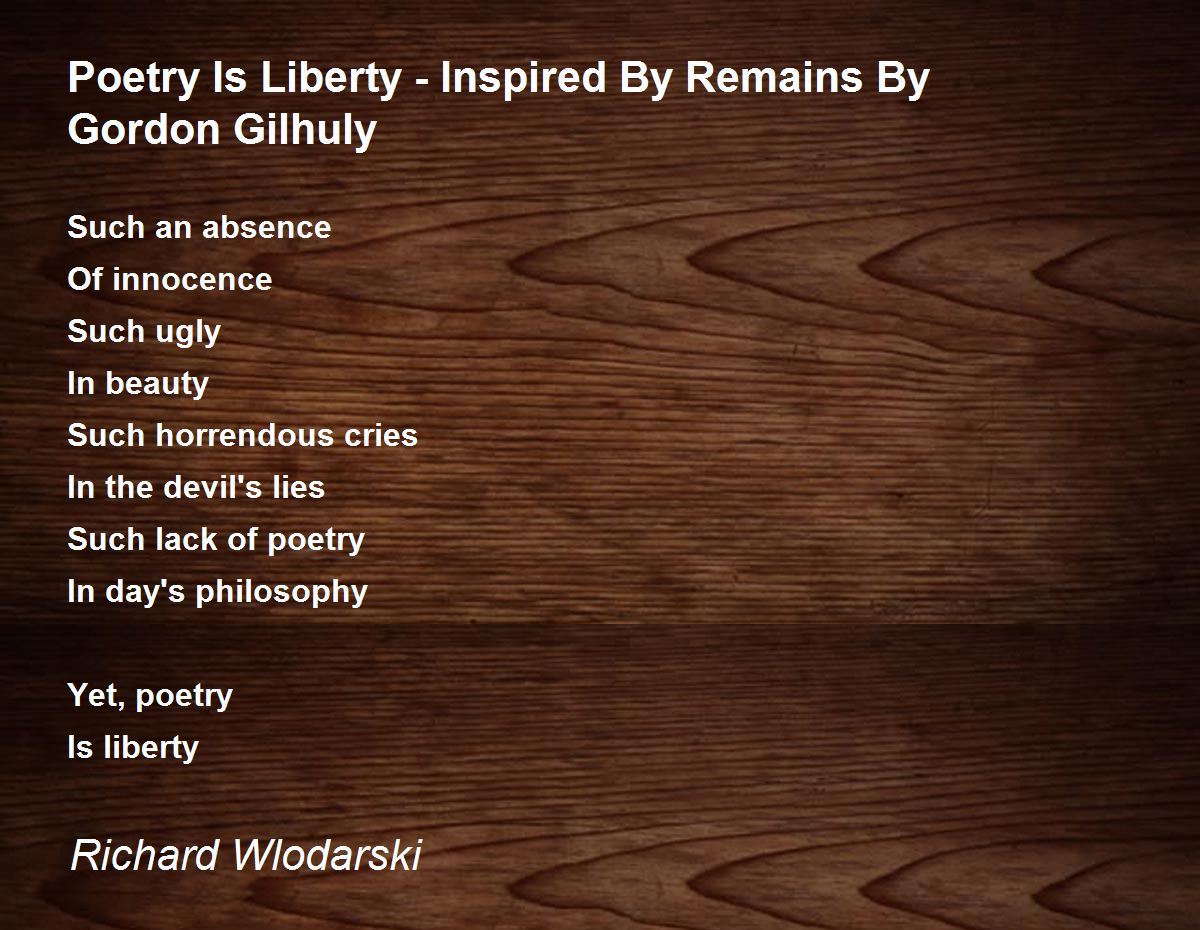 Poetry Is Liberty - Inspired By Remains By Gordon Gilhuly

Such an absence
Of innocence
Such ugly
In beauty
Such horrendous cries
In the devil's lies
Such lack of poetry
In day's philosophy

Yet, poetry
Is liberty

Richard Wlodarski